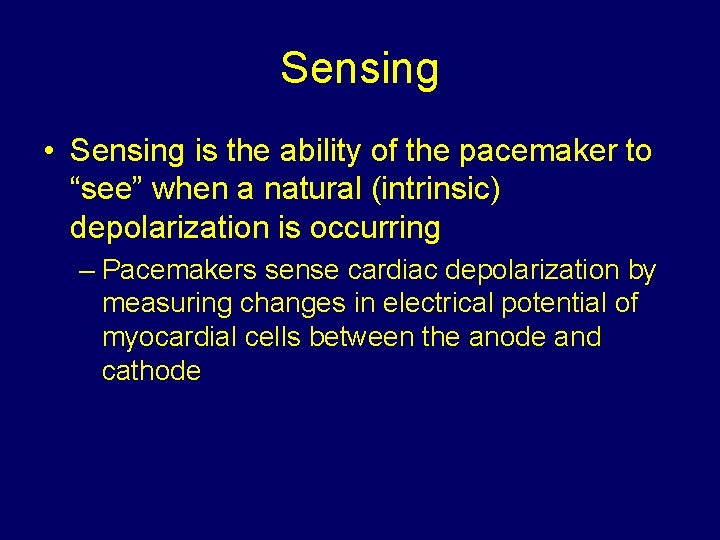 Sensing

• Sensing is the ability of the pacemaker to “see” when a natural (intrinsic) depolarization is occurring

– Pacemakers sense cardiac depolarization by measuring changes in electrical potential of myocardial cells between the anode and cathode